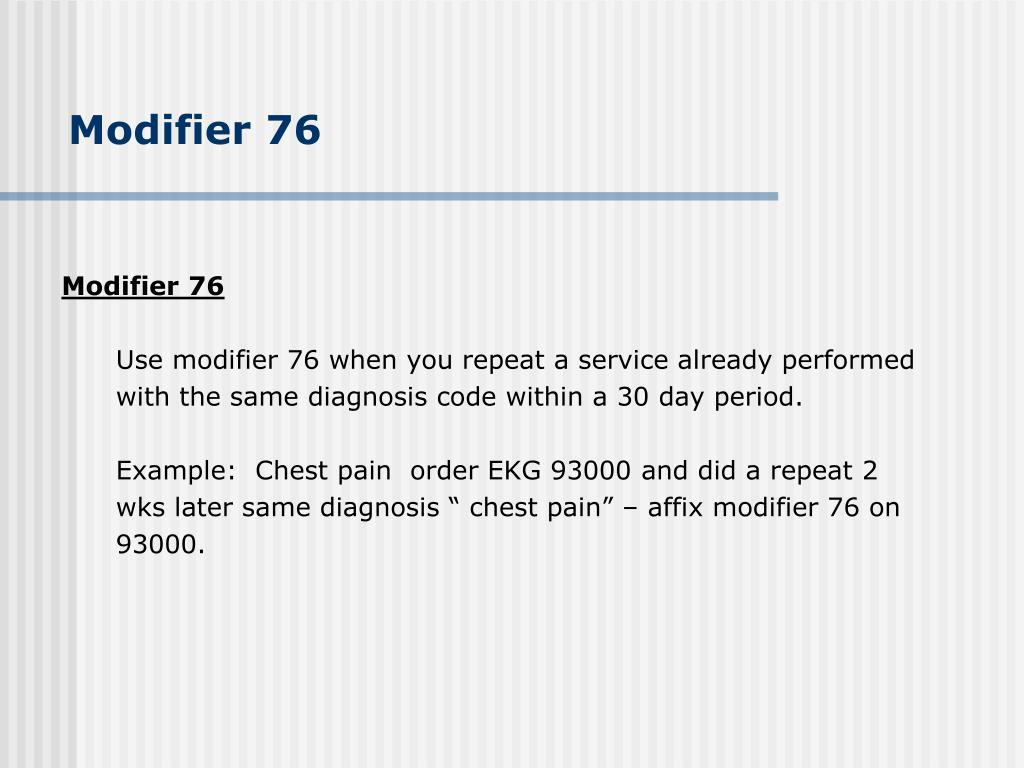 Modifier 76

Modifier 76

Use modifier 76 when you repeat a service already performed with the same diagnosis code within a 30 day period.

Example: Chest pain order EKG 93000 and did a repeat 2 wks later same diagnosis “ chest pain” – affix modifier 76 on 93000.